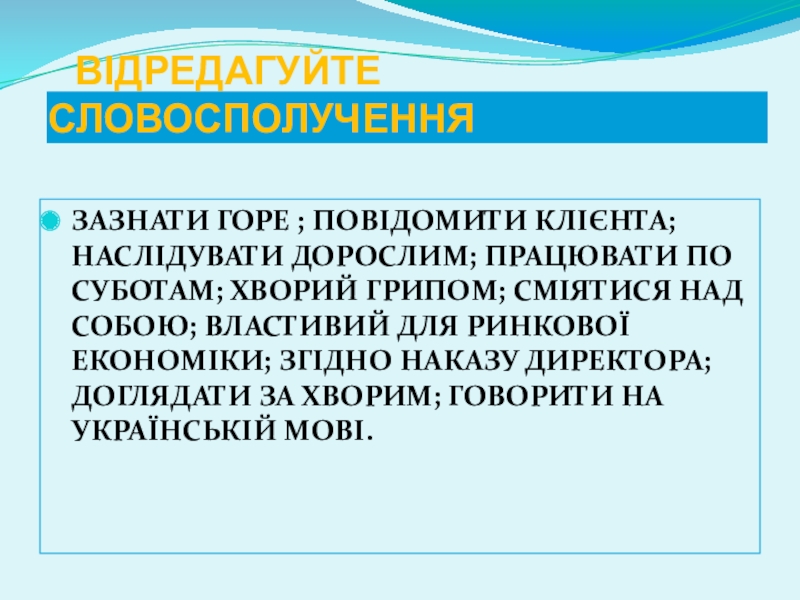 ВІДРЕДАГУЙТЕ СЛОВОСПОЛУЧЕННЯ

ЗАЗНАТИ ГОРЕ ; ПОВІДОМИТИ КЛІЄНТА; НАСЛІДУВАТИ ДОРОСЛИМ; ПРАЦЮВАТИ ПО СУБОТАМ; ХВОРИЙ ГРИПОМ; СМІЯТИСЯ НАД СОБОЮ; ВЛАСТИВИЙ ДЛЯ РИНКОВОЇ ЕКОНОМІКИ; ЗГІДНО НАКАЗУ ДИРЕКТОРА; ДОГЛЯДАТИ ЗА ХВОРИМ; ГОВОРИТИ НА УКРАЇНСЬКІЙ МОВІ.